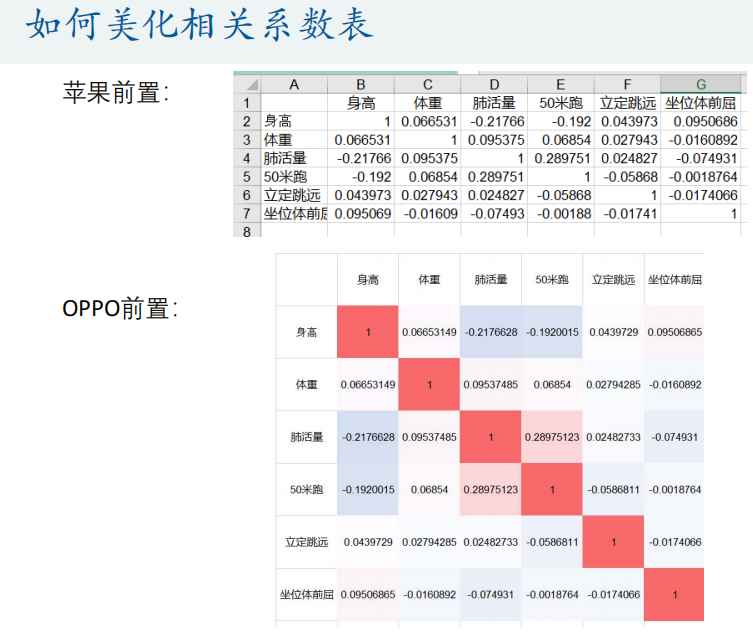 如何美化相关系数表

苹果前置：

|   | A | B | C | D | E | F | G |
|---|---|---|---|---|---|---|---|
| 1 |  | 身高 | 体重 | 肺活量 | 50米跑 | 立定跳远 | 坐位体前屈 |
| 2 | 身高 | 1 | 0.066531 | -0.21766 | -0.192 | 0.043973 | 0.0950686 |
| 3 | 体重 | 0.066531 | 1 | 0.095375 | 0.06854 | 0.027943 | -0.0160892 |
| 4 | 肺活量 | -0.21766 | 0.095375 | 1 | 0.289751 | 0.024827 | -0.074931 |
| 5 | 50米跑 | -0.192 | 0.06854 | 0.289751 | 1 | -0.05868 | -0.0018764 |
| 6 | 立定跳远 | 0.043973 | 0.027943 | 0.024827 | -0.05868 | 1 | -0.0174066 |
| 7 | 坐位体前屈 | 0.095069 | -0.01609 | -0.07493 | -0.00188 | -0.01741 | 1 |
| 8 |  |  |  |  |  |  |  |

OPPO前置：

|  | 身高 | 体重 | 肺活量 | 50米跑 | 立定跳远 | 坐位体前屈 |
|---|---|---|---|---|---|---|
| 身高 | 1 | 0.06653149 | -0.2176628 | -0.1920015 | 0.0439729 | 0.09506865 |
| 体重 | 0.06653149 | 1 | 0.09537485 | 0.06854 | 0.02794285 | -0.0160892 |
| 肺活量 | -0.2176628 | 0.09537485 | 1 | 0.28975123 | 0.02482733 | -0.074931 |
| 50米跑 | -0.1920015 | 0.06854 | 0.28975123 | 1 | -0.0586811 | -0.0018764 |
| 立定跳远 | 0.0439729 | 0.02794285 | 0.02482733 | -0.0586811 | 1 | -0.0174066 |
| 坐位体前屈 | 0.09506865 | -0.0160892 | -0.074931 | -0.0018764 | -0.0174066 | 1 |